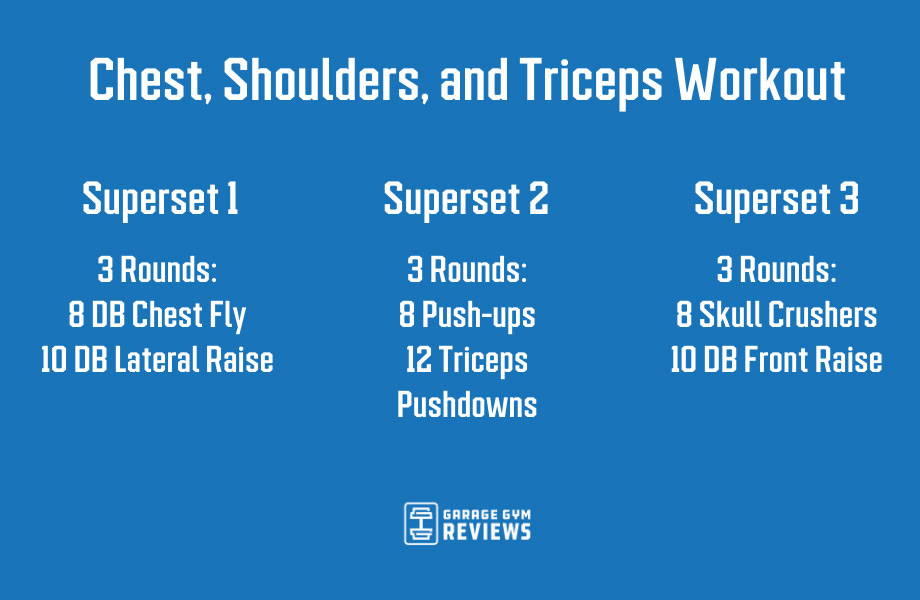 Chest, Shoulders, and Triceps Workout

Superset 1

3 Rounds:
8 DB Chest Fly
10 DB Lateral Raise

Superset 2

3 Rounds:
8 Push-ups
12 Triceps Pushdowns

Superset 3

3 Rounds:
8 Skull Crushers
10 DB Front Raise

GARAGE GYM
REVIEWS